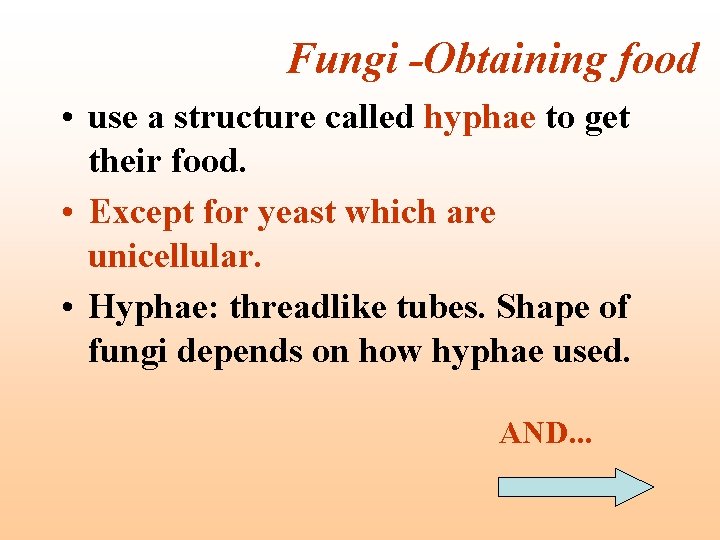 Fungi -Obtaining food

• use a structure called hyphae to get their food.

• Except for yeast which are unicellular.

• Hyphae: threadlike tubes. Shape of fungi depends on how hyphae used.

AND...